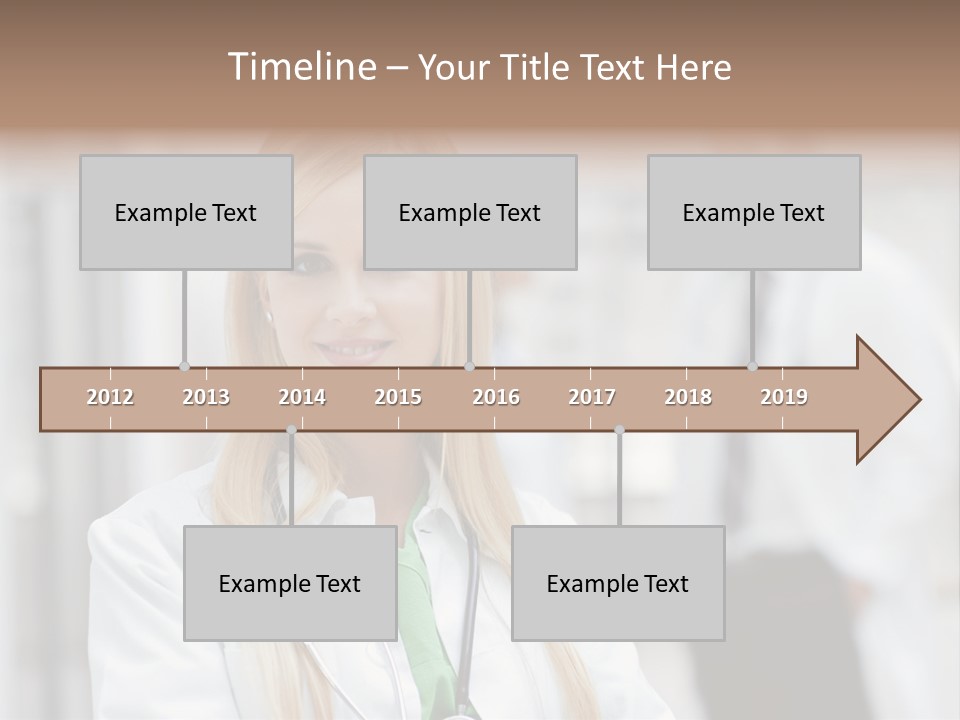 Timeline – Your Title Text Here

Example Text

Example Text

Example Text

2012 2013 2014 2015 2016 2017 2018 2019

Example Text

Example Text